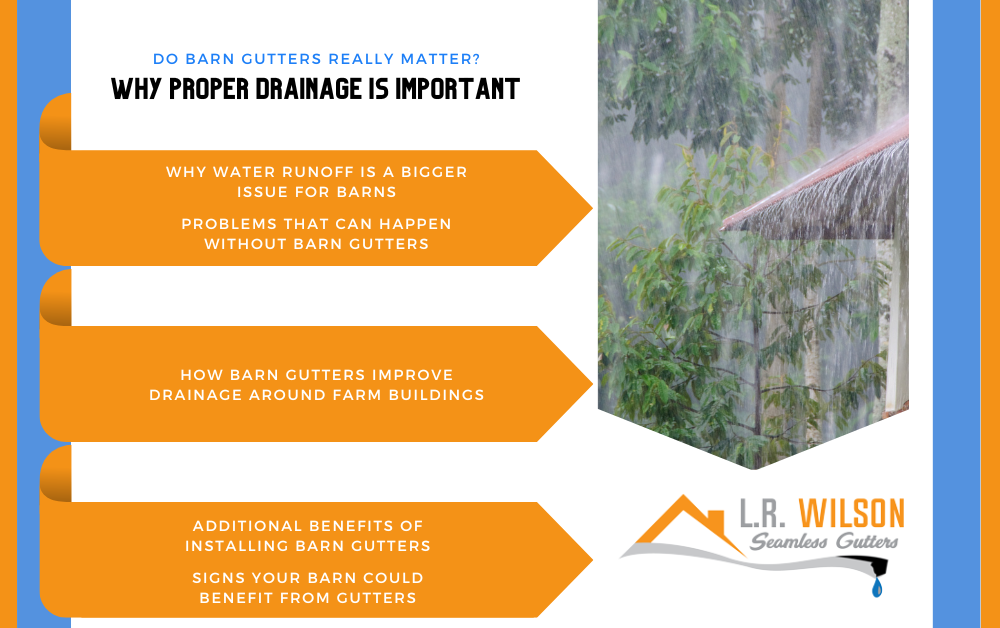 DO BARN GUTTERS REALLY MATTER?
WHY PROPER DRAINAGE IS IMPORTANT

WHY WATER RUNOFF IS A BIGGER ISSUE FOR BARNS

PROBLEMS THAT CAN HAPPEN WITHOUT BARN GUTTERS

HOW BARN GUTTERS IMPROVE DRAINAGE AROUND FARM BUILDINGS

ADDITIONAL BENEFITS OF INSTALLING BARN GUTTERS

SIGNS YOUR BARN COULD BENEFIT FROM GUTTERS

L.R. WILSON
Seamless Gutters